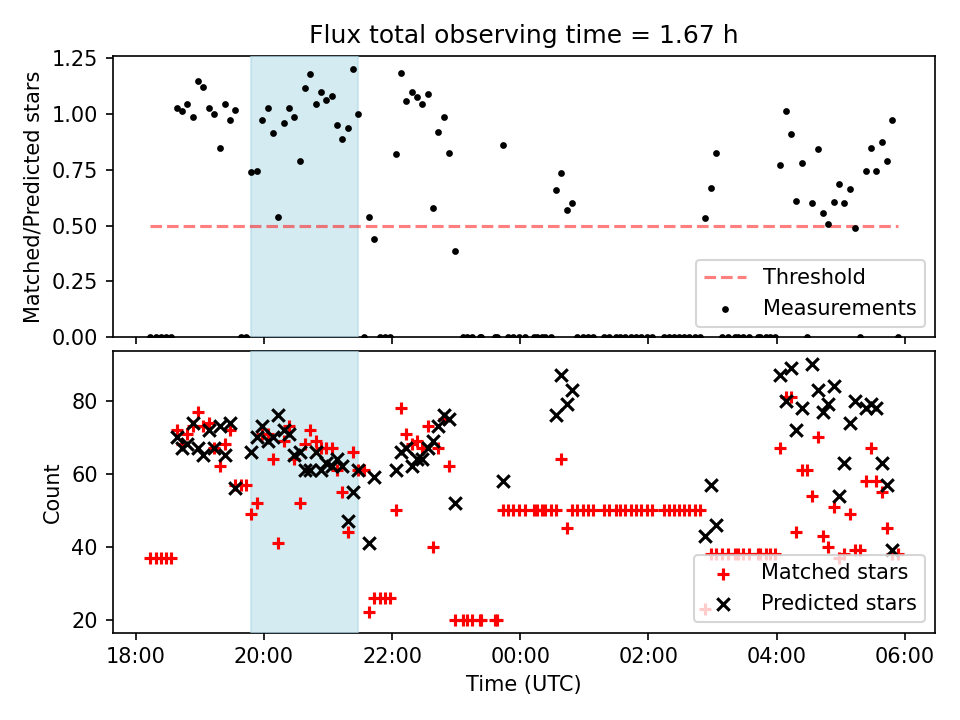 Flux total observing time = 1.67 h

Matched/Predicted stars

1.25
1.00
0.75
0.50
0.25
0.00

Threshold
Measurements

Count

80
60
40
20

Matched stars
Predicted stars

18:00
20:00
22:00
00:00
02:00
04:00
06:00

Time (UTC)